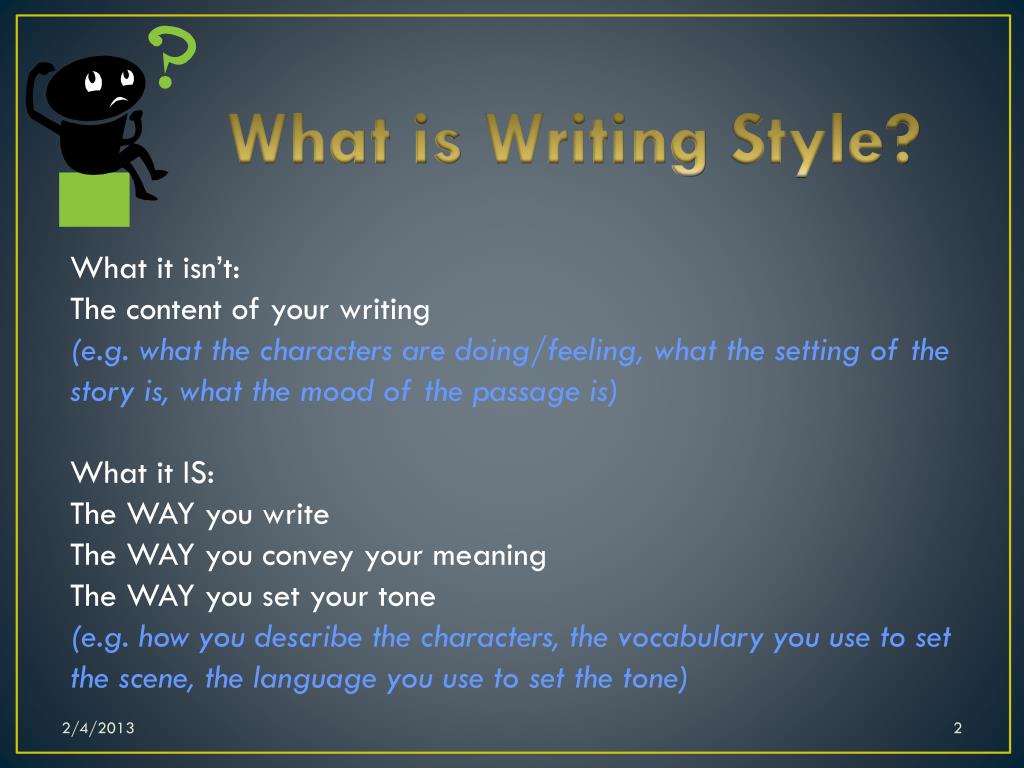 ?

What is Writing Style?

What it isn't:
The content of your writing
(e.g. what the characters are doing/feeling, what the setting of the story is, what the mood of the passage is)

What it IS:
The WAY you write
The WAY you convey your meaning
The WAY you set your tone
(e.g. how you describe the characters, the vocabulary you use to set the scene, the language you use to set the tone)

2/4/2013

2